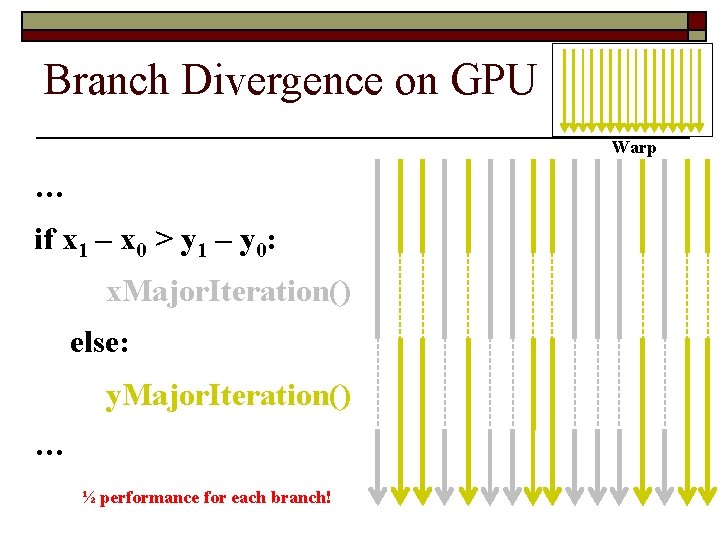 Branch Divergence on GPU

Warp

…

if $x_1 - x_0 > y_1 - y_0$:

xMajorIteration()

else:

yMajorIteration()

…

½ performance for each branch!